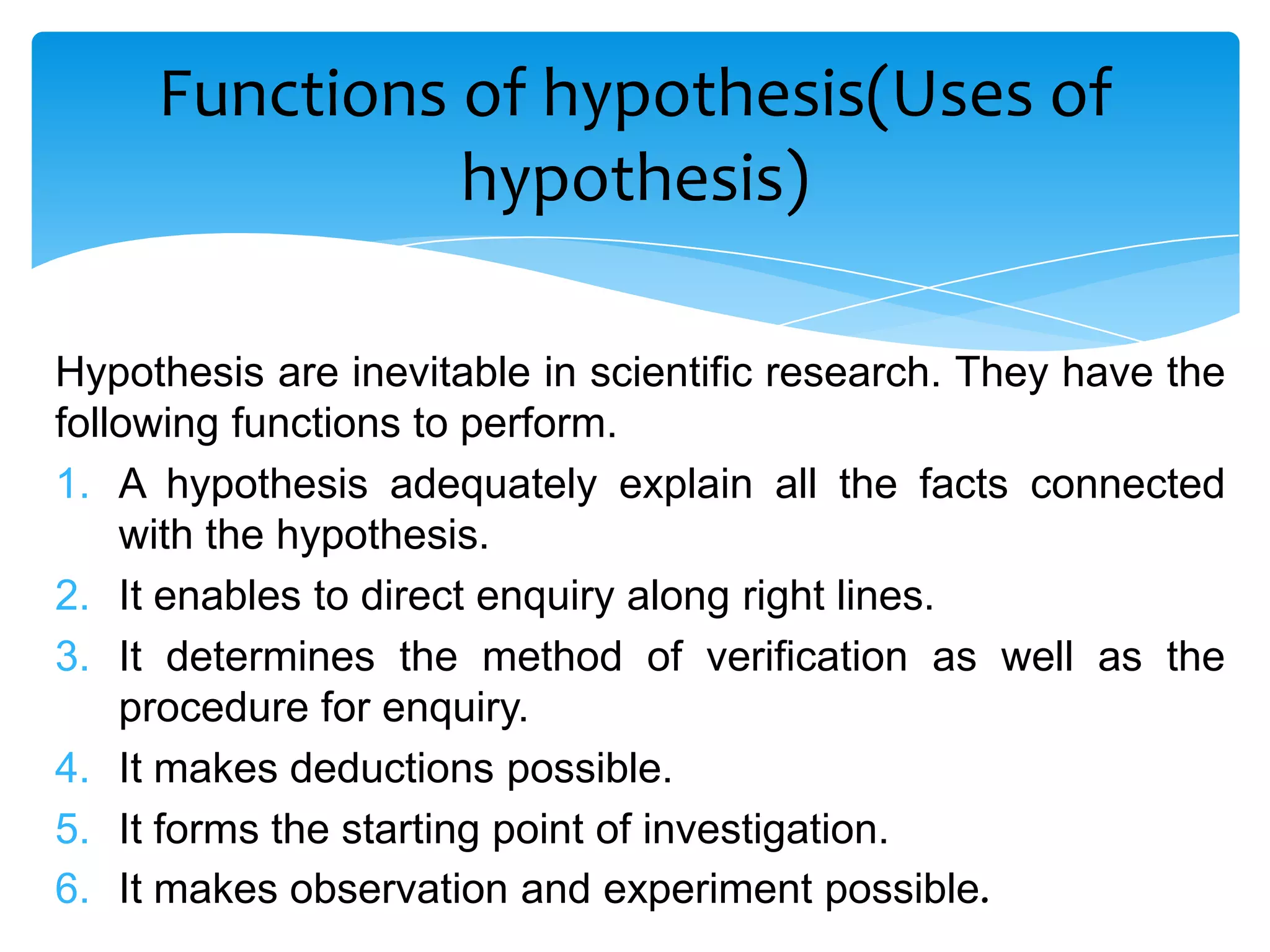 Functions of hypothesis(Uses of hypothesis)

Hypothesis are inevitable in scientific research. They have the following functions to perform.

1. A hypothesis adequately explain all the facts connected with the hypothesis.
2. It enables to direct enquiry along right lines.
3. It determines the method of verification as well as the procedure for enquiry.
4. It makes deductions possible.
5. It forms the starting point of investigation.
6. It makes observation and experiment possible.